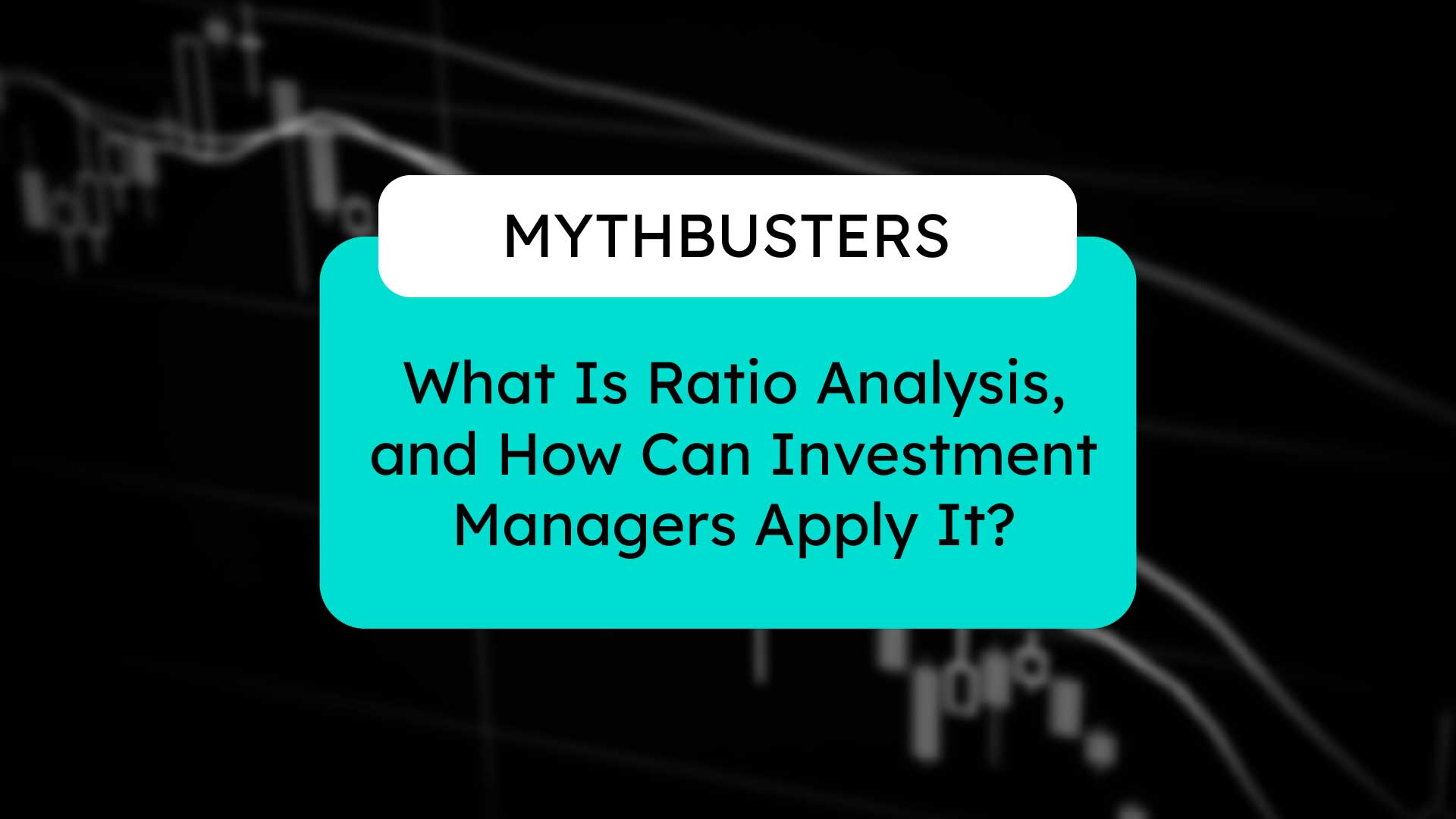 MYTHBUSTERS

What Is Ratio Analysis, and How Can Investment Managers Apply It?